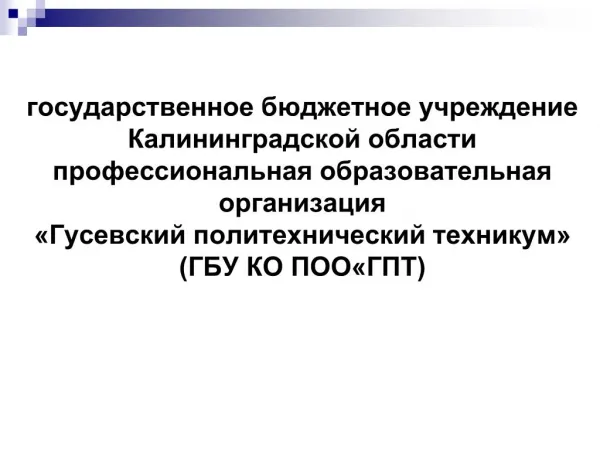 государственное бюджетное учреждение Калининградской области профессиональная образовательная организация «Гусевский политехнический техникум» (ГБУ КО ПОО«ГПТ)